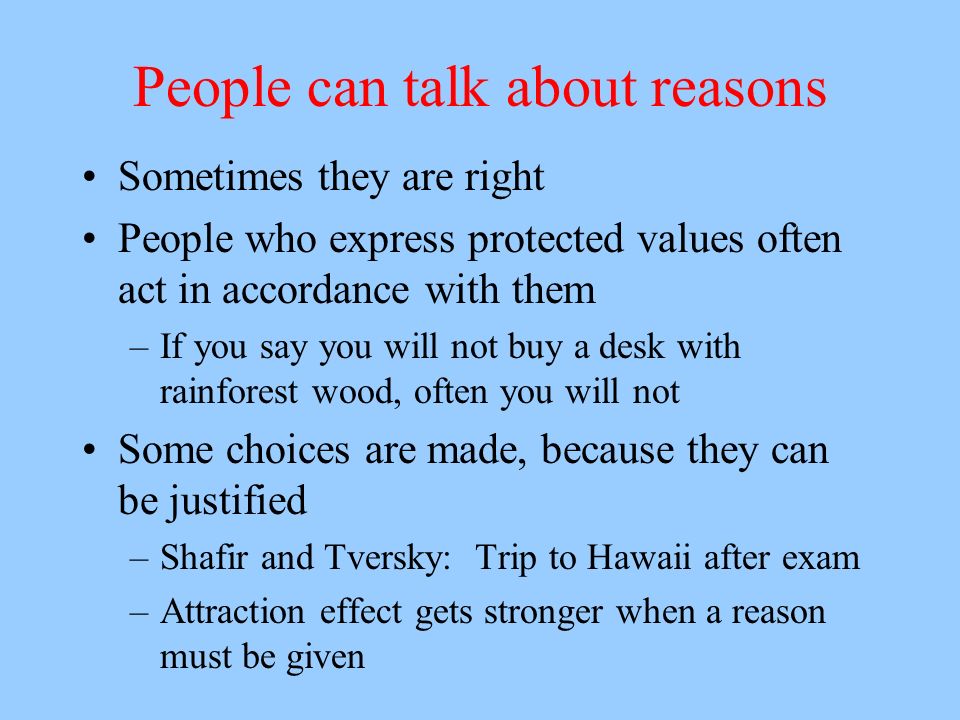 People can talk about reasons

• Sometimes they are right
• People who express protected values often act in accordance with them
– If you say you will not buy a desk with rainforest wood, often you will not
• Some choices are made, because they can be justified
– Shafir and Tversky: Trip to Hawaii after exam
– Attraction effect gets stronger when a reason must be given